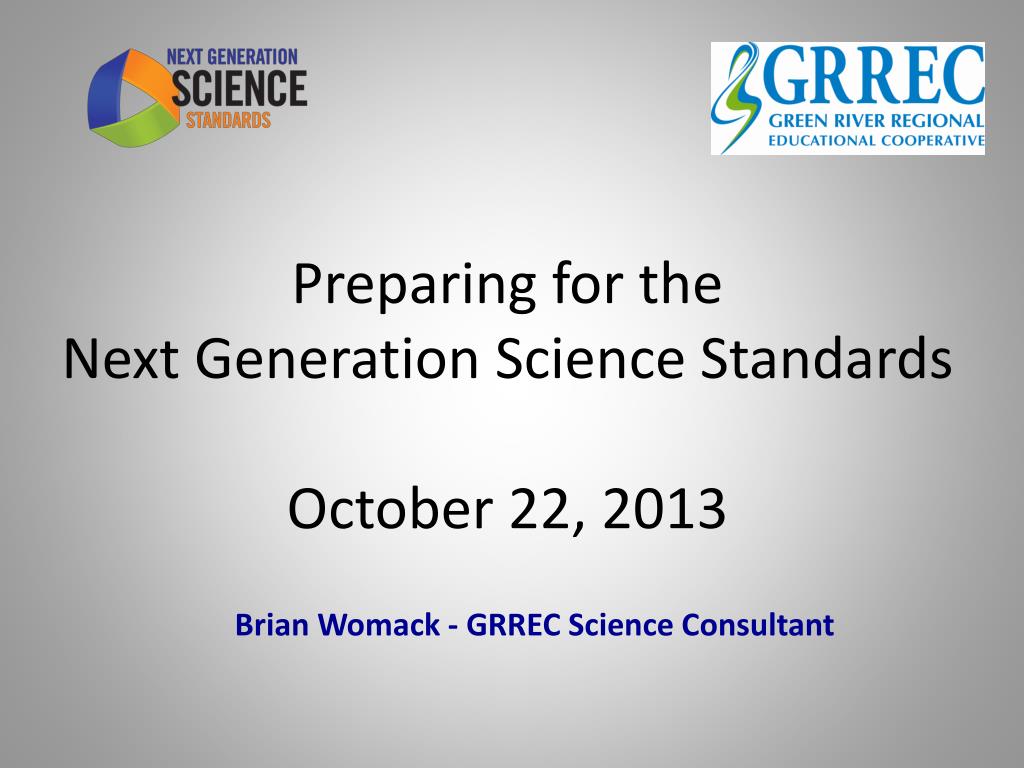 NEXT GENERATION SCIENCE STANDARDS

GRREC GREEN RIVER REGIONAL EDUCATIONAL COOPERATIVE

Preparing for the
Next Generation Science Standards

October 22, 2013

Brian Womack - GRREC Science Consultant